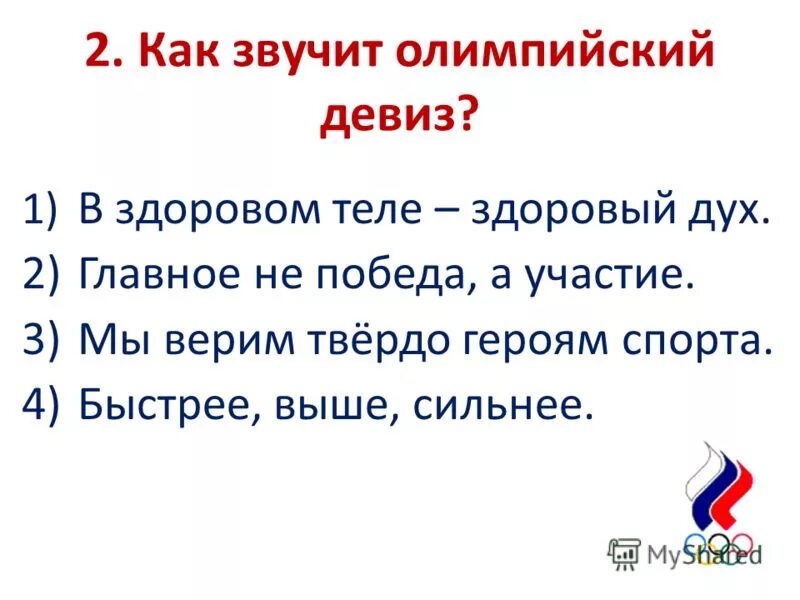 2. Как звучит олимпийский девиз?

1) В здоровом теле – здоровый дух.
2) Главное не победа, а участие.
3) Мы верим твёрдо героям спорта.
4) Быстрее, выше, сильнее.

MyShared